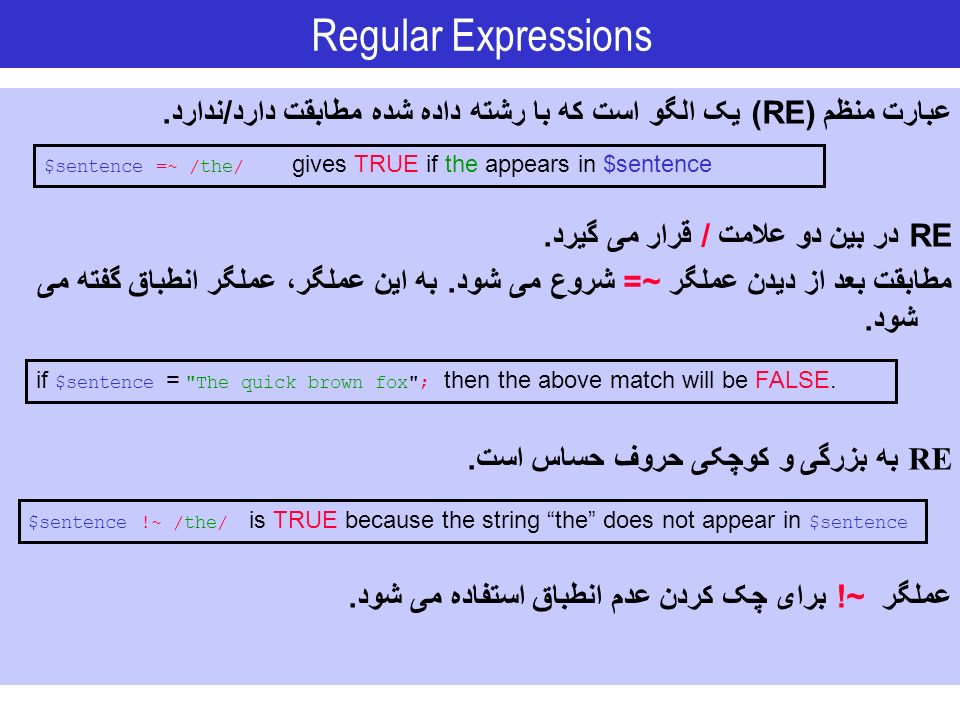 Regular Expressions

عبارت منظم (RE) یک الگو است که با رشته داده شده مطابقت دارد/ندارد.

$sentence =~ /the/ gives TRUE if the appears in $sentence

RE در بین دو علامت / قرار می گیرد.

مطابقت بعد از دیدن عملگر ~= شروع می شود. به این عملگر، عملگر انطباق گفته می شود.

if $sentence = "The quick brown fox"; then the above match will be FALSE.

RE به بزرگی و کوچکی حروف حساس است.

$sentence !~ /the/ is TRUE because the string “the” does not appear in $sentence

عملگر ~! برای چک کردن عدم انطباق استفاده می شود.